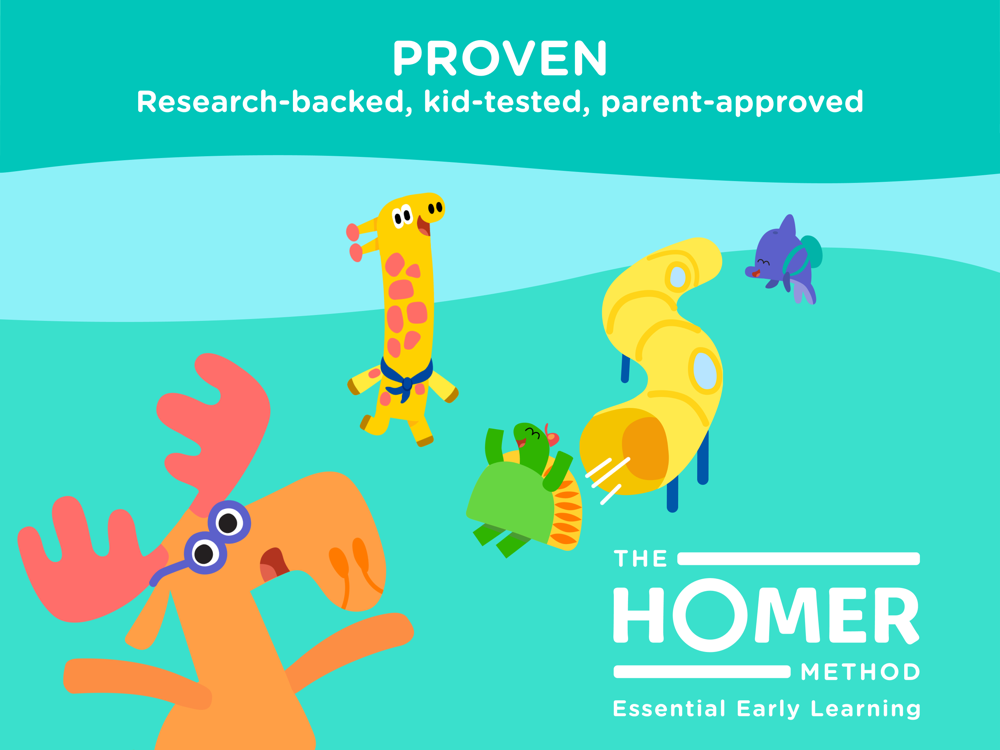 PROVEN
Research-backed, kid-tested, parent-approved

THE
HOMER
METHOD
Essential Early Learning